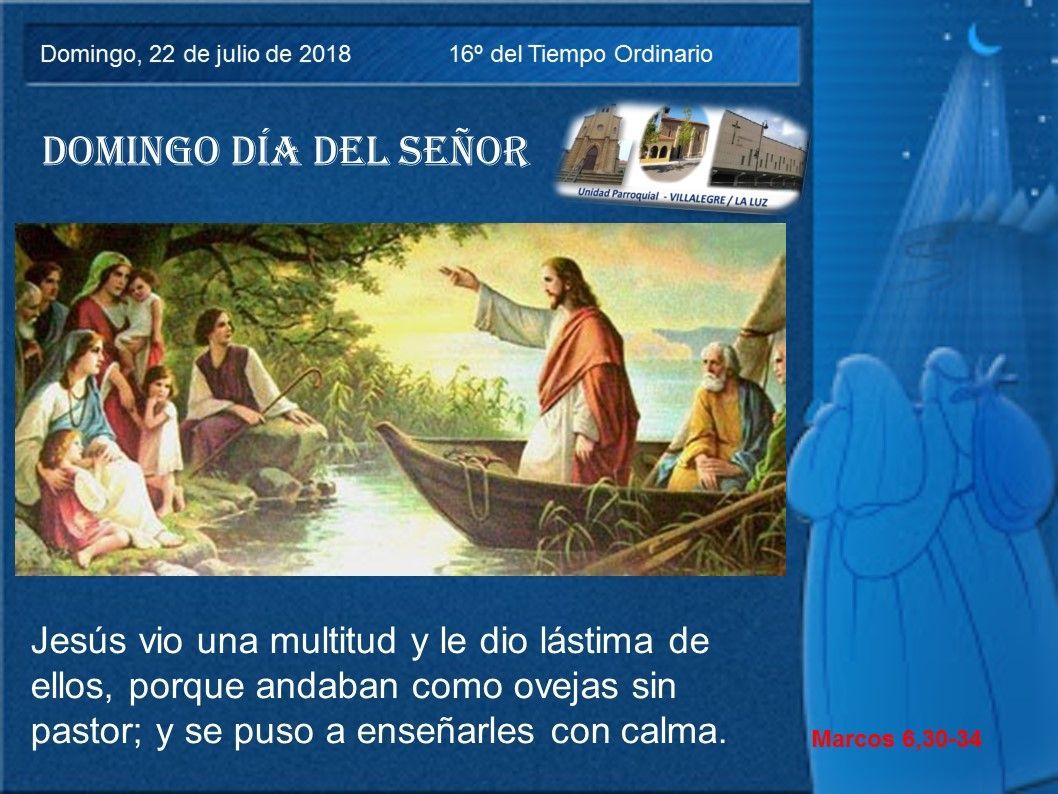 Domingo, 22 de julio de 2018 16º del Tiempo Ordinario

DOMINGO DÍA DEL SEÑOR

Unidad Parroquial - VILLALEGRE / LA LUZ

Jesús vio una multitud y le dio lástima de ellos, porque andaban como ovejas sin pastor; y se puso a enseñarles con calma.

Marcos 6,30-34